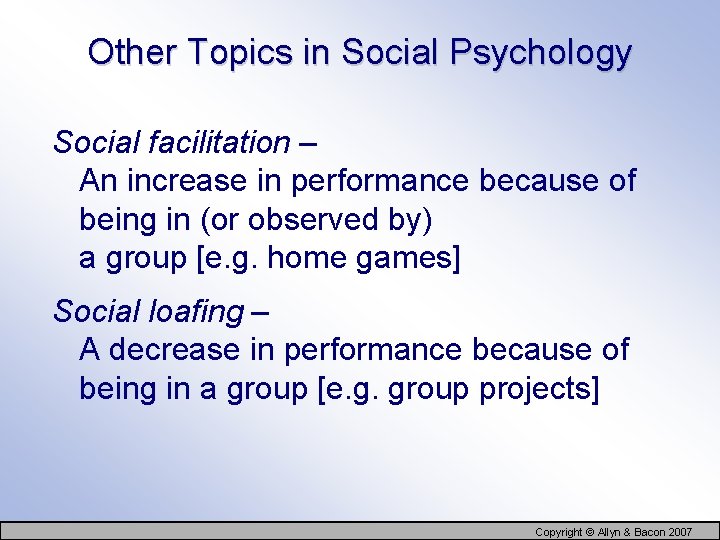 Other Topics in Social Psychology

Social facilitation –
An increase in performance because of being in (or observed by) a group [e.g. home games]

Social loafing –
A decrease in performance because of being in a group [e.g. group projects]

Copyright © Allyn & Bacon 2007